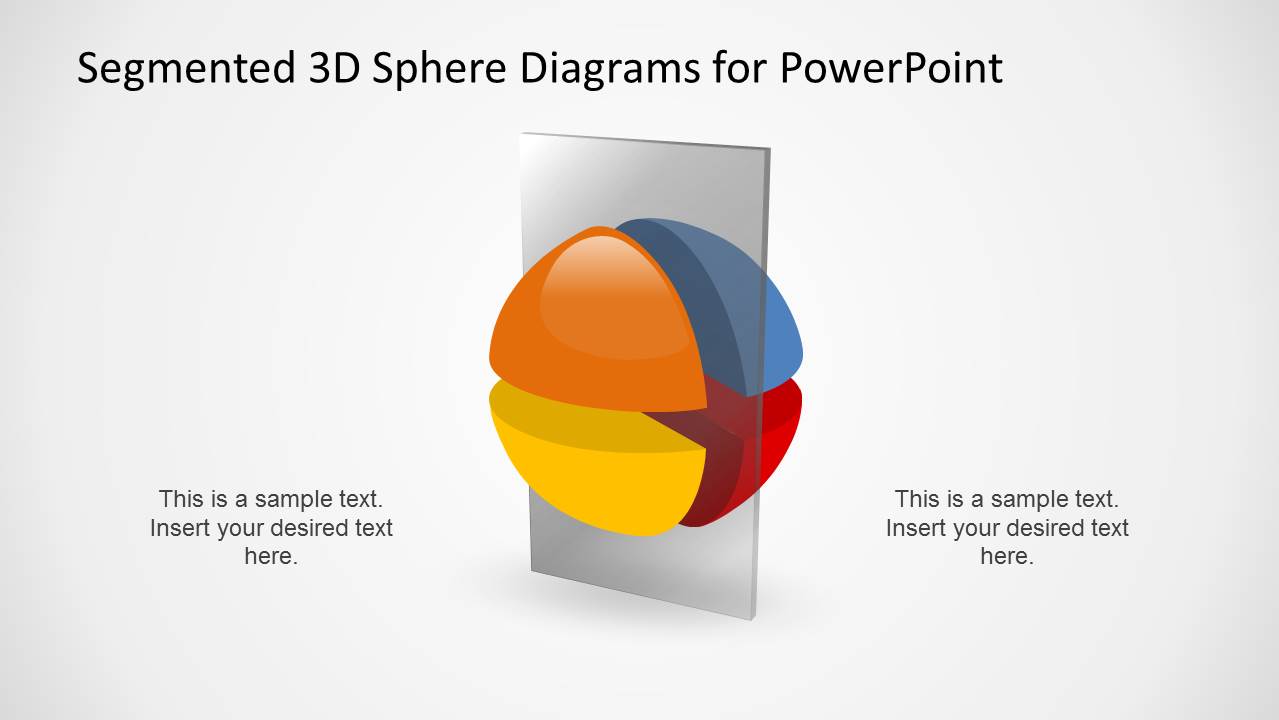 Segmented 3D Sphere Diagrams for PowerPoint

This is a sample text. Insert your desired text here.

This is a sample text. Insert your desired text here.